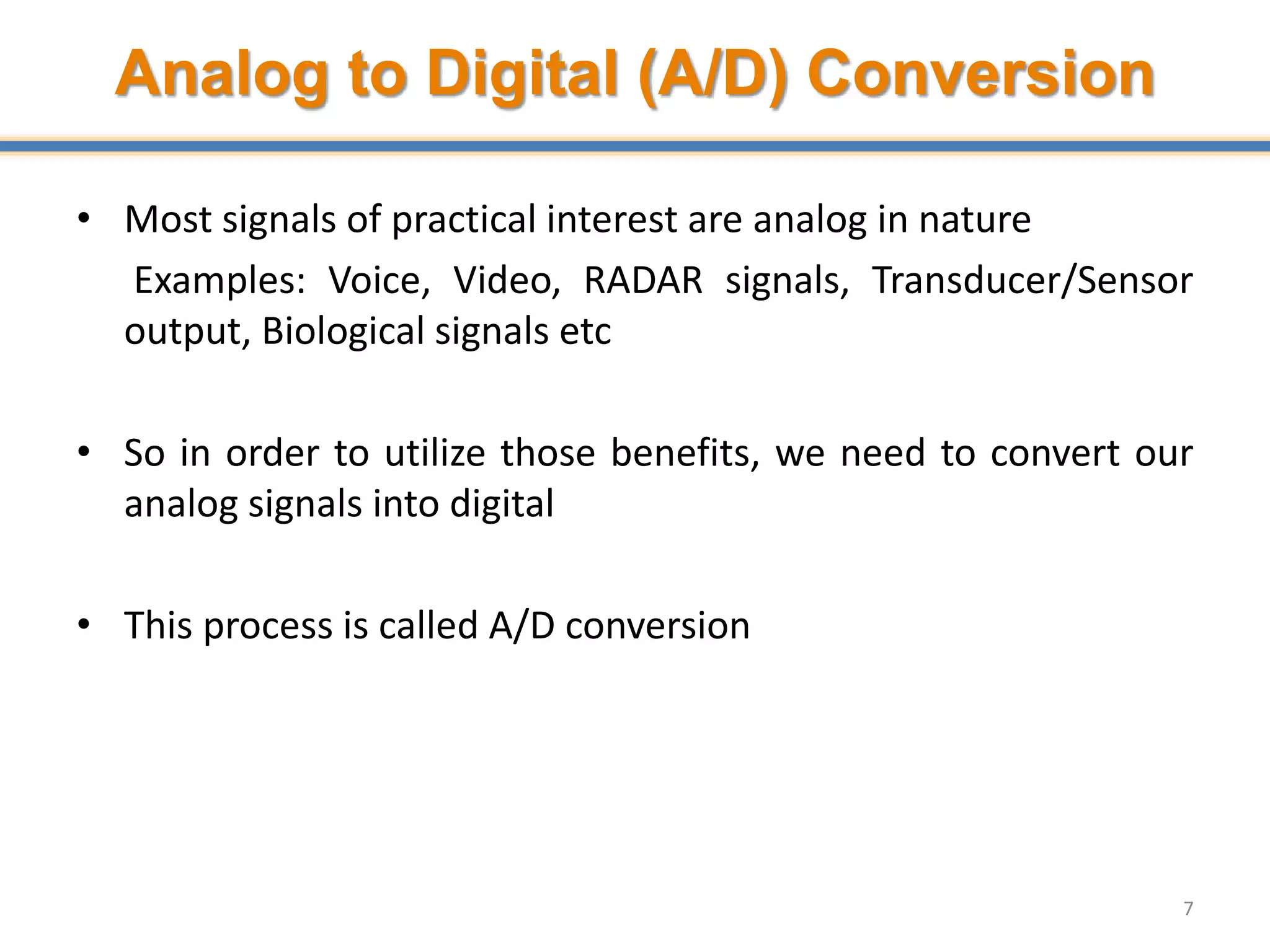 Analog to Digital (A/D) Conversion

• Most signals of practical interest are analog in nature

Examples: Voice, Video, RADAR signals, Transducer/Sensor output, Biological signals etc

• So in order to utilize those benefits, we need to convert our analog signals into digital

• This process is called A/D conversion

7